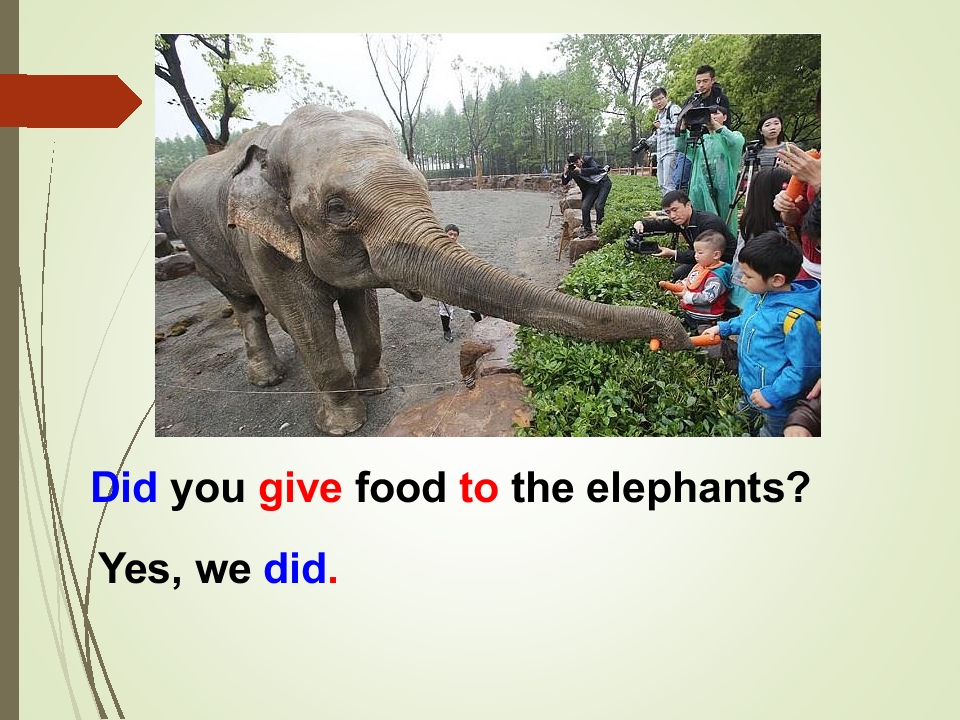 Did you give food to the elephants?

Yes, we did.